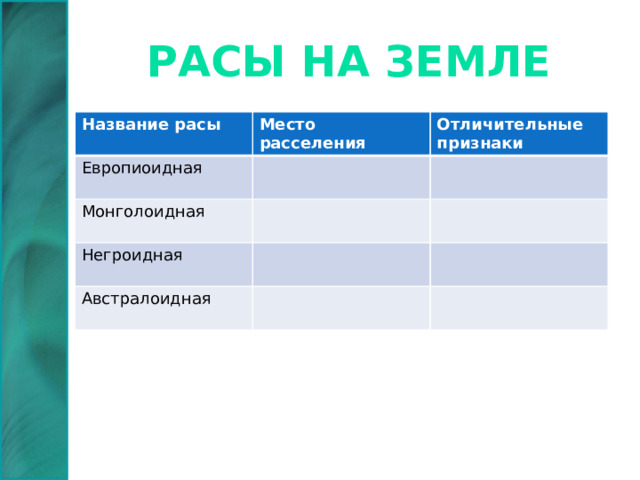 РАСЫ НА ЗЕМЛЕ

| Название расы | Место расселения | Отличительные признаки |
|---|---|---|
| Европиоидная | | |
| Монголоидная | | |
| Негроидная | | |
| Австралоидная | | |